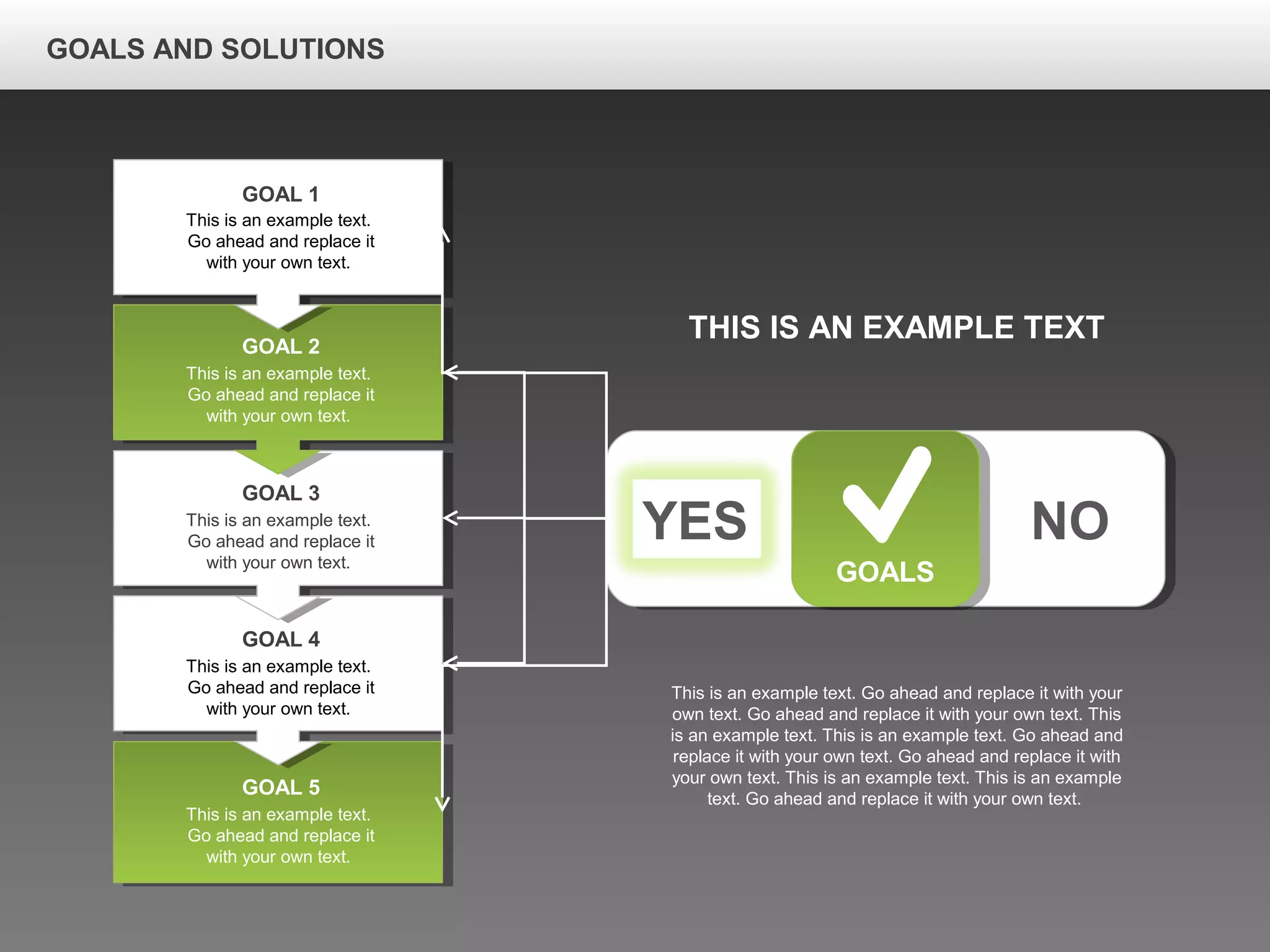 GOALS AND SOLUTIONS

GOAL 1
This is an example text. Go ahead and replace it with your own text.

GOAL 2
This is an example text. Go ahead and replace it with your own text.

GOAL 3
This is an example text. Go ahead and replace it with your own text.

GOAL 4
This is an example text. Go ahead and replace it with your own text.

GOAL 5
This is an example text. Go ahead and replace it with your own text.

THIS IS AN EXAMPLE TEXT

YES

GOALS

NO

This is an example text. Go ahead and replace it with your own text. Go ahead and replace it with your own text. This is an example text. This is an example text. Go ahead and replace it with your own text. Go ahead and replace it with your own text. This is an example text. This is an example text. Go ahead and replace it with your own text.